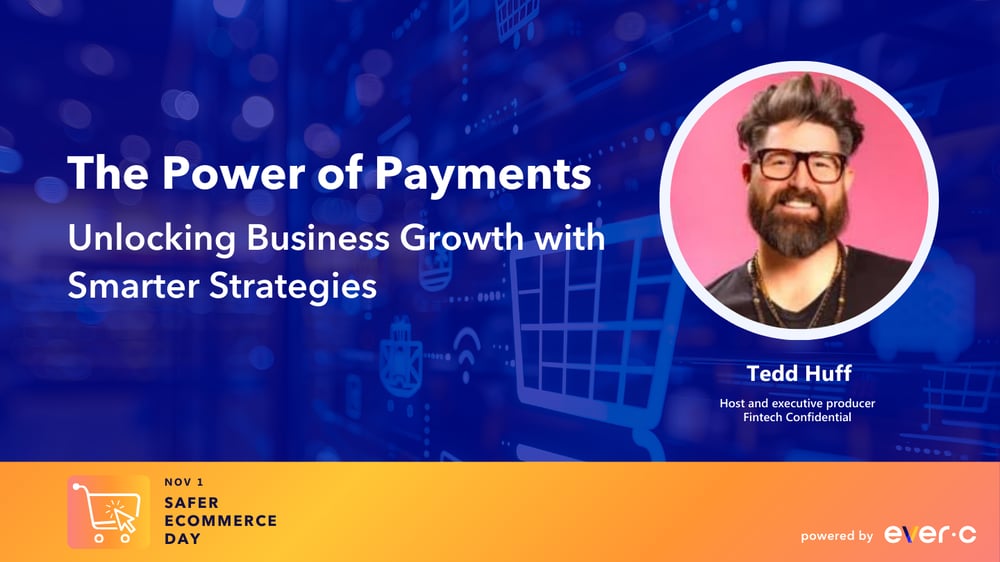 The Power of Payments

Unlocking Business Growth with Smarter Strategies

Tedd Huff

Host and executive producer
Fintech Confidential

NOV 1
SAFER
ECOMMERCE
DAY

powered by ever·c